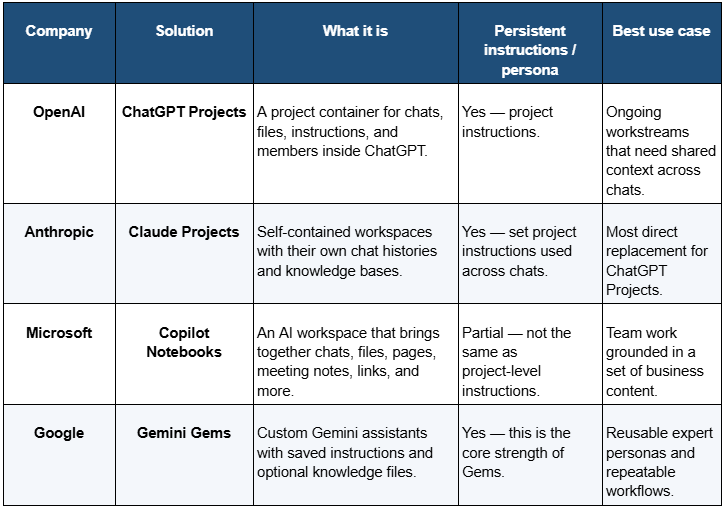 | Company | Solution | What it is | Persistent instructions / persona | Best use case |
|---|---|---|---|---|
| OpenAI | ChatGPT Projects | A project container for chats, files, instructions, and members inside ChatGPT. | Yes — project instructions. | Ongoing workstreams that need shared context across chats. |
| Anthropic | Claude Projects | Self-contained workspaces with their own chat histories and knowledge bases. | Yes — set project instructions used across chats. | Most direct replacement for ChatGPT Projects. |
| Microsoft | Copilot Notebooks | An AI workspace that brings together chats, files, pages, meeting notes, links, and more. | Partial — not the same as project-level instructions. | Team work grounded in a set of business content. |
| Google | Gemini Gems | Custom Gemini assistants with saved instructions and optional knowledge files. | Yes — this is the core strength of Gems. | Reusable expert personas and repeatable workflows. |